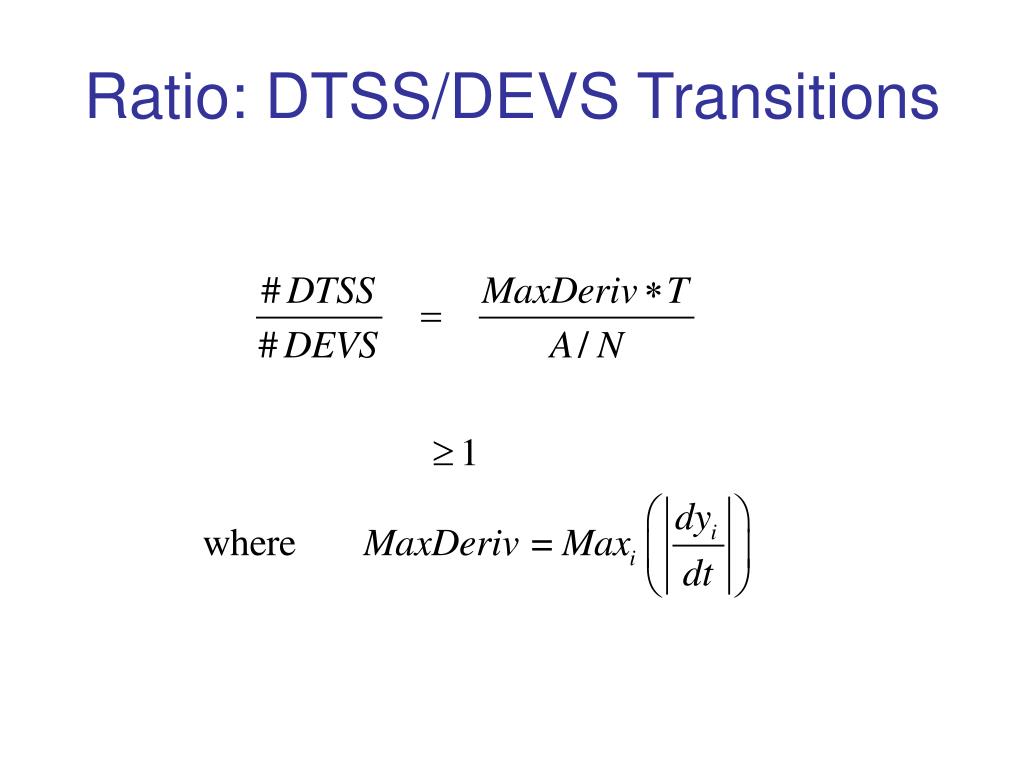 Ratio: DTSS/DEVS Transitions

$\frac{\#DTSS}{\#DEVS} = \frac{MaxDeriv * T}{A/N}$

$\geq 1$

where $MaxDeriv = Max_i \left( \left| \frac{dy_i}{dt} \right| \right)$